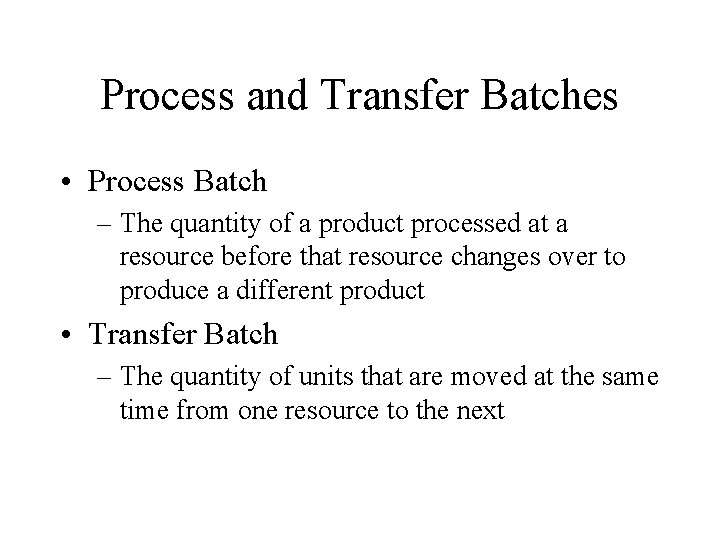 Process and Transfer Batches

• Process Batch
– The quantity of a product processed at a resource before that resource changes over to produce a different product

• Transfer Batch
– The quantity of units that are moved at the same time from one resource to the next